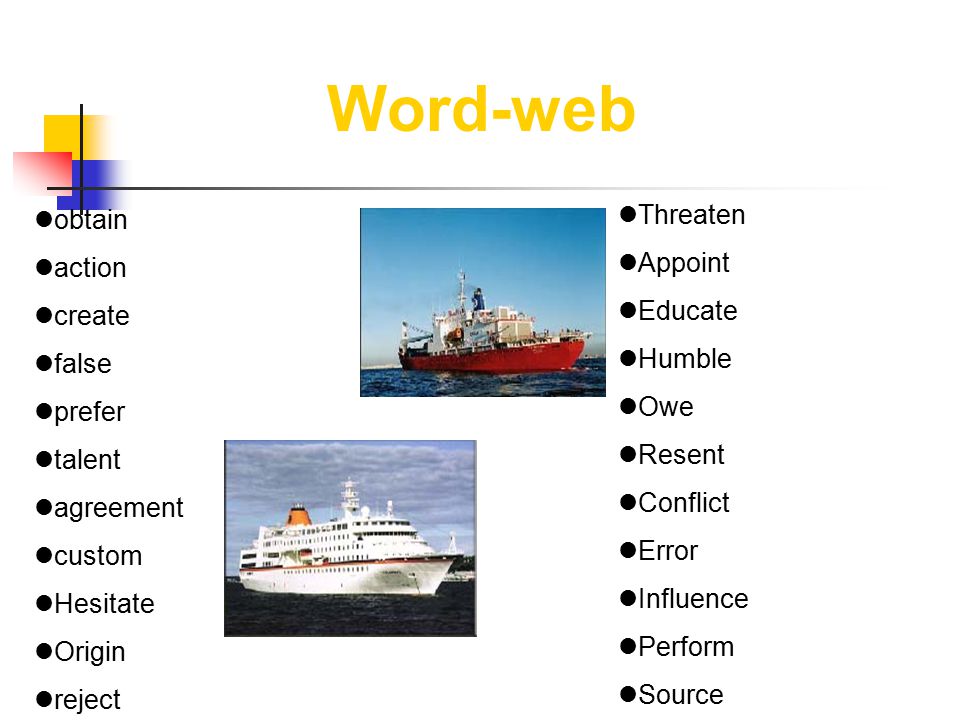 Word-web

●obtain
●action
●create
●false
●prefer
●talent
●agreement
●custom
●Hesitate
●Origin
●reject

●Threaten
●Appoint
●Educate
●Humble
●Owe
●Resent
●Conflict
●Error
●Influence
●Perform
●Source